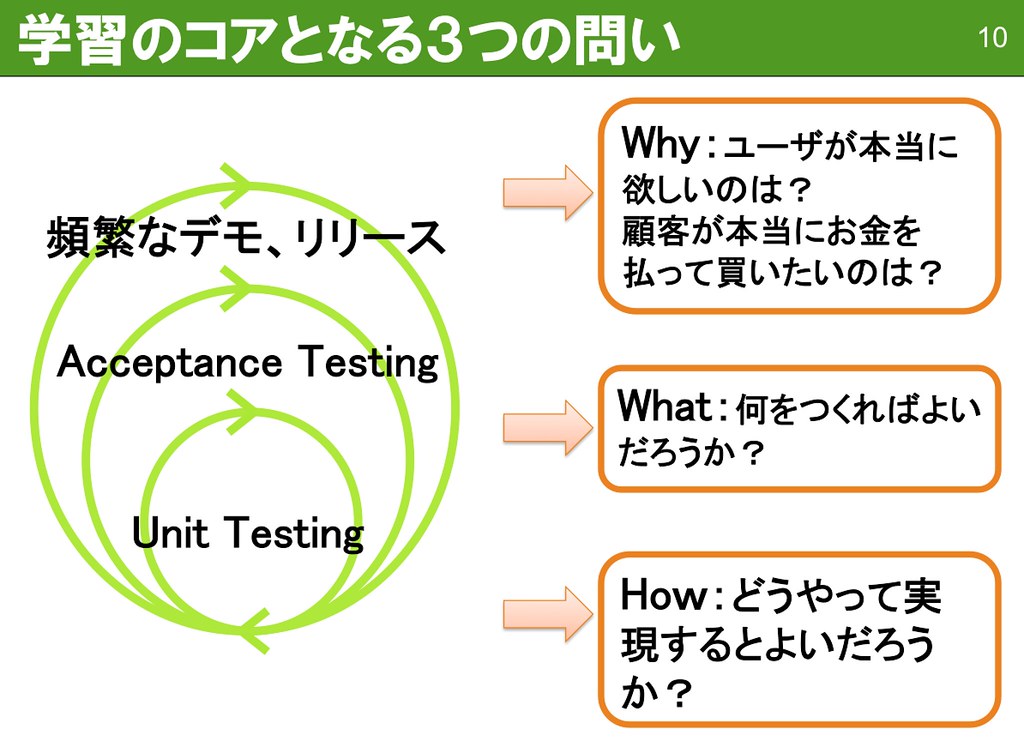 学習のコアとなる3つの問い

10

頻繁なデモ、リリース

Acceptance Testing

Unit Testing

Why：ユーザが本当に欲しいのは？
顧客が本当にお金を払って買いたいのは？

What：何をつくればよいだろうか？

How：どうやって実現するとよいだろうか？